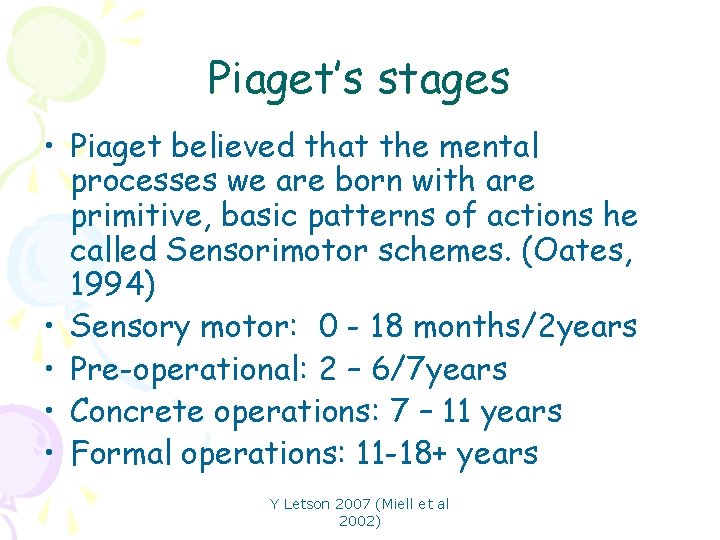 Piaget's stages

• Piaget believed that the mental processes we are born with are primitive, basic patterns of actions he called Sensorimotor schemes. (Oates, 1994)
• Sensory motor: 0 - 18 months/2years
• Pre-operational: 2 – 6/7years
• Concrete operations: 7 – 11 years
• Formal operations: 11-18+ years

Y Letson 2007 (Miell et al 2002)